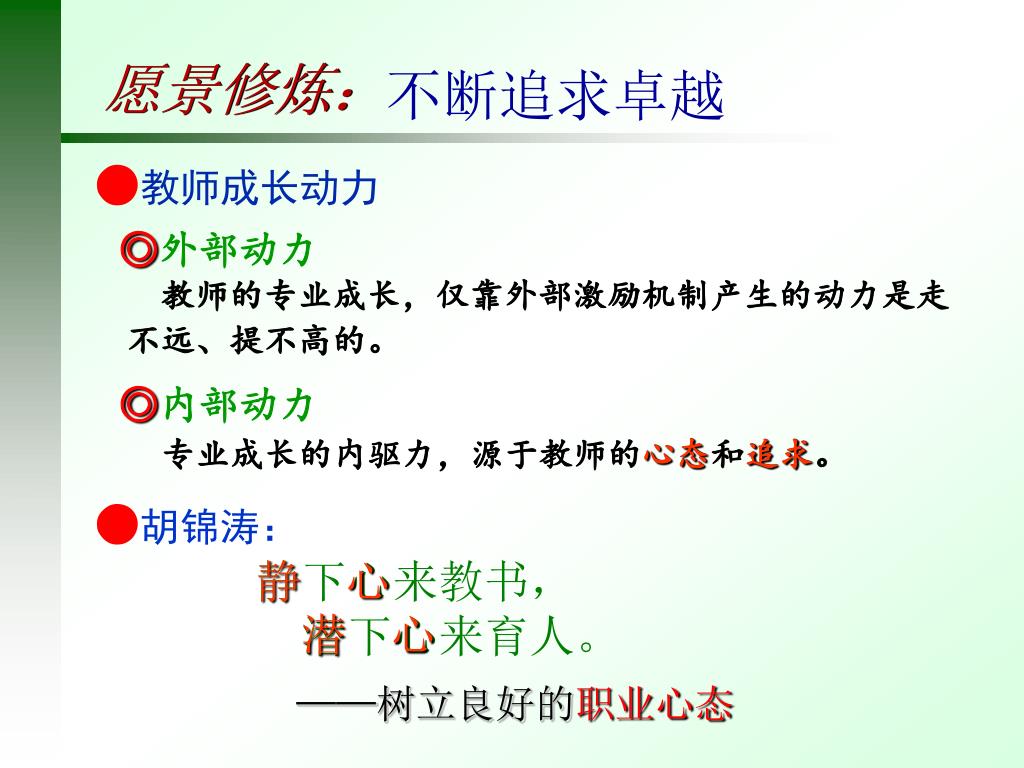 愿景修炼：不断追求卓越

●教师成长动力

◎外部动力

教师的专业成长，仅靠外部激励机制产生的动力是走不远、提不高的。

◎内部动力

专业成长的内驱力，源于教师的心态和追求。

●胡锦涛：

静下心来教书，

潜下心来育人。

——树立良好的职业心态